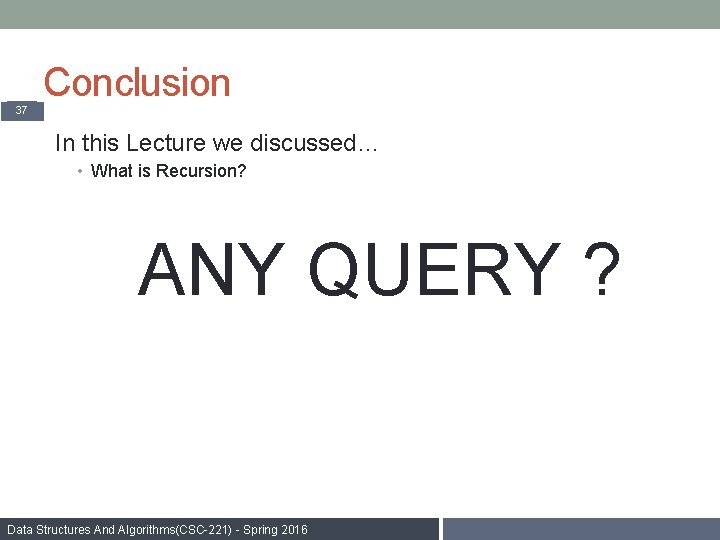 Conclusion

37

In this Lecture we discussed…

• What is Recursion?

ANY QUERY ?

Data Structures And Algorithms(CSC-221) - Spring 2016